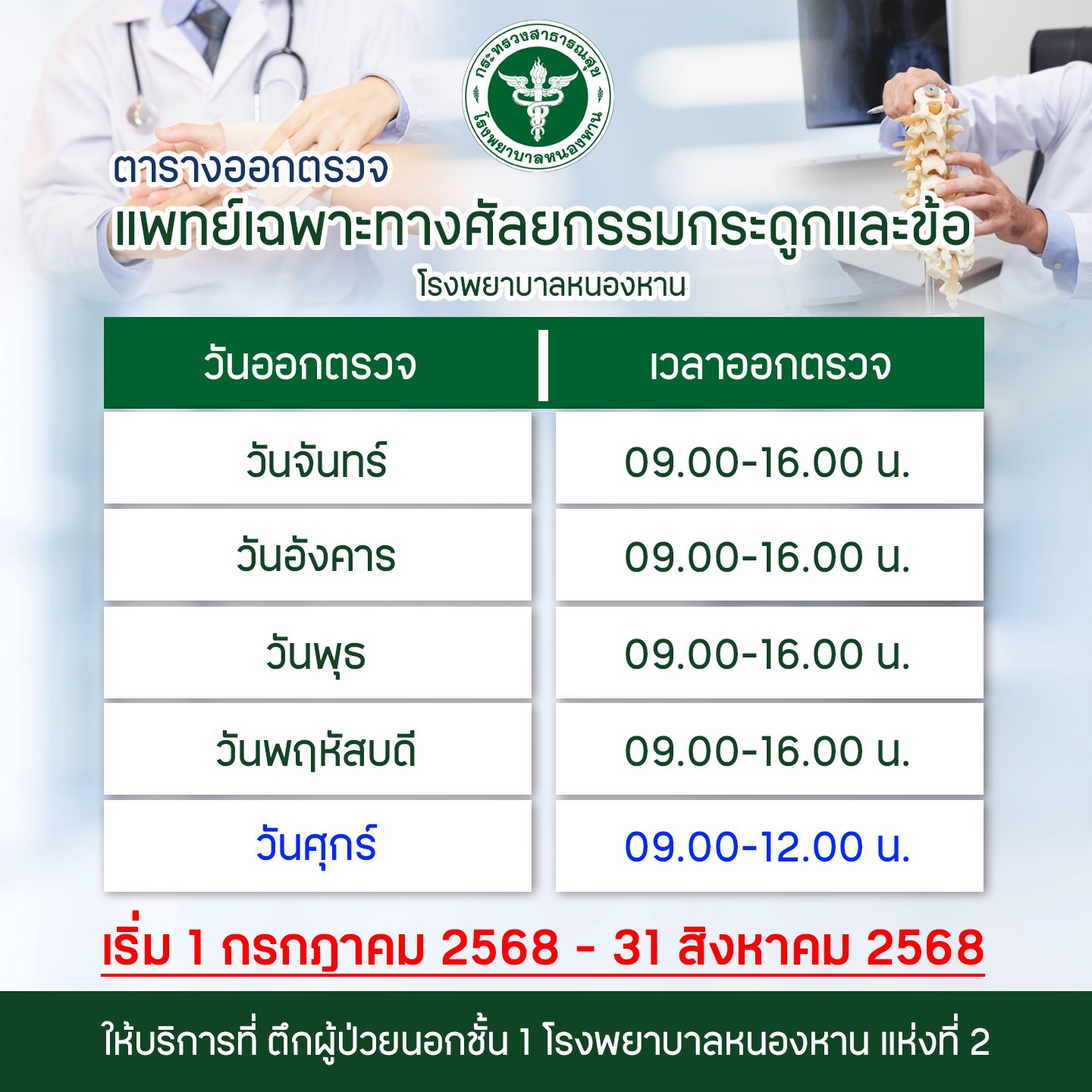 กระทรวงสาธารณสุข
โรงพยาบาลหนองหาน

ตารางออกตรวจ
แพทย์เฉพาะทางศัลยกรรมกระดูกและข้อ
โรงพยาบาลหนองหาน

| วันออกตรวจ | เวลาออกตรวจ |
|---|---|
| วันจันทร์ | 09.00-16.00 น. |
| วันอังคาร | 09.00-16.00 น. |
| วันพุธ | 09.00-16.00 น. |
| วันพฤหัสบดี | 09.00-16.00 น. |
| วันศุกร์ | 09.00-12.00 น. |

เริ่ม 1 กรกฎาคม 2568 - 31 สิงหาคม 2568

ให้บริการที่ ตึกผู้ป่วยนอกชั้น 1 โรงพยาบาลหนองหาน แห่งที่ 2